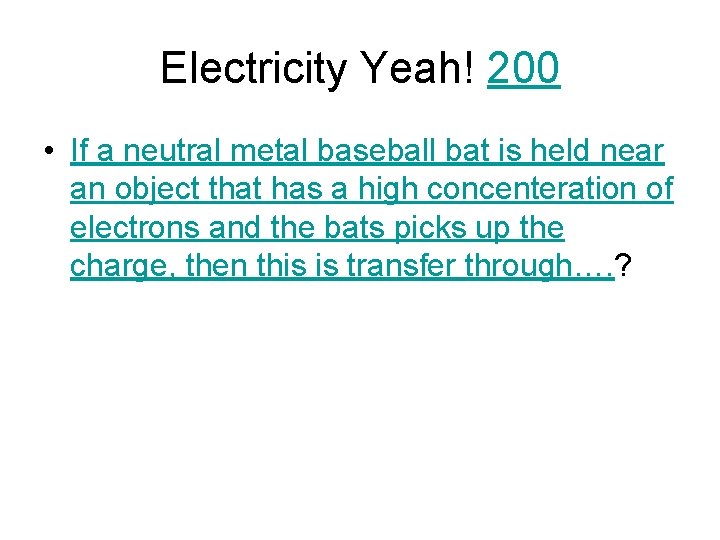 Electricity Yeah! 200

• If a neutral metal baseball bat is held near an object that has a high concenteration of electrons and the bats picks up the charge, then this is transfer through….?